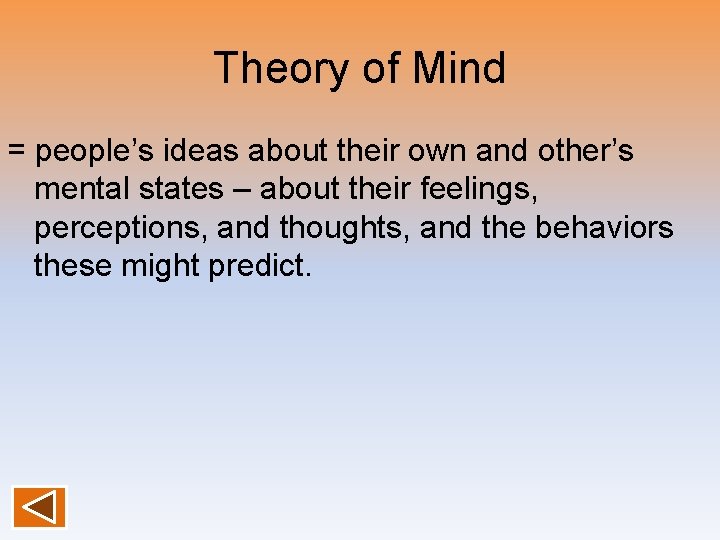 Theory of Mind

= people’s ideas about their own and other’s mental states – about their feelings, perceptions, and thoughts, and the behaviors these might predict.